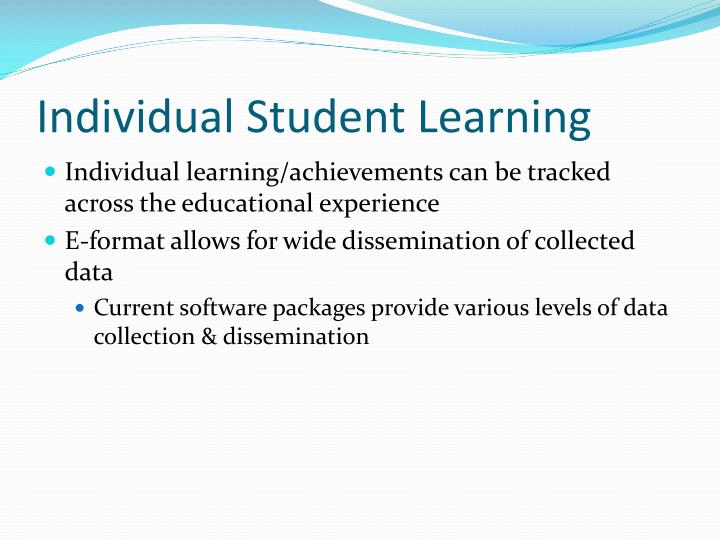 Individual Student Learning

Individual learning/achievements can be tracked across the educational experience

E-format allows for wide dissemination of collected data

Current software packages provide various levels of data collection & dissemination